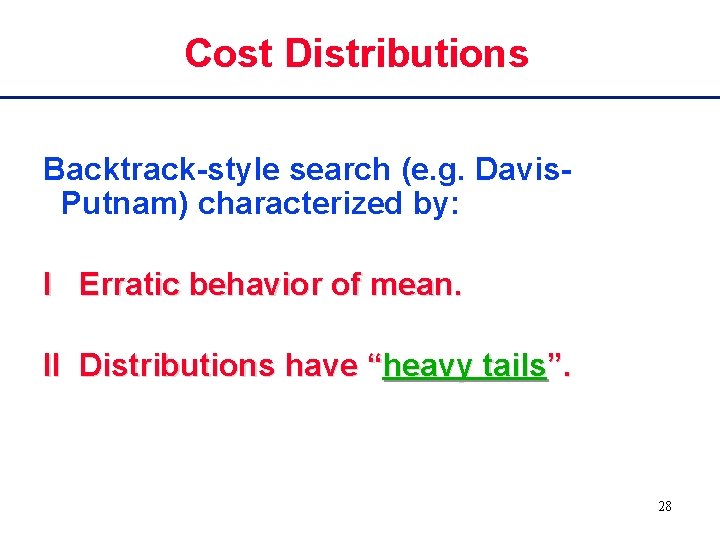 Cost Distributions

Backtrack-style search (e.g. Davis-Putnam) characterized by:

I Erratic behavior of mean.

II Distributions have “heavy tails”.

28